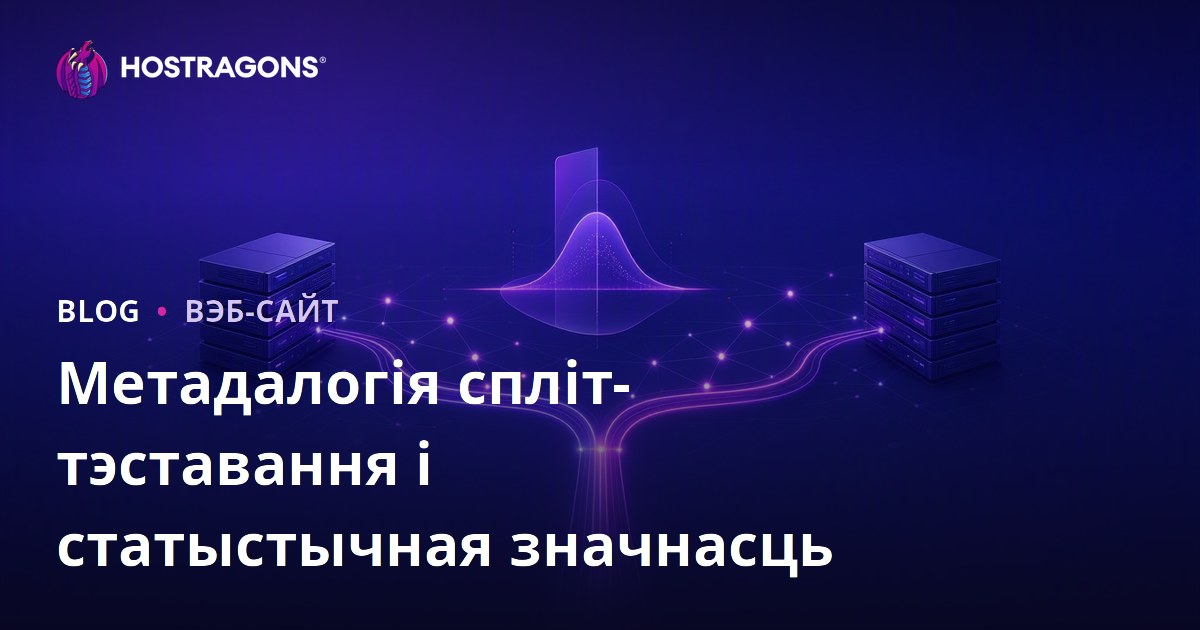 HOSTRAGONS®

BLOG • ВЭБ-САЙТ

Метадалогія спліт-тэставання і статыстычная значнасць